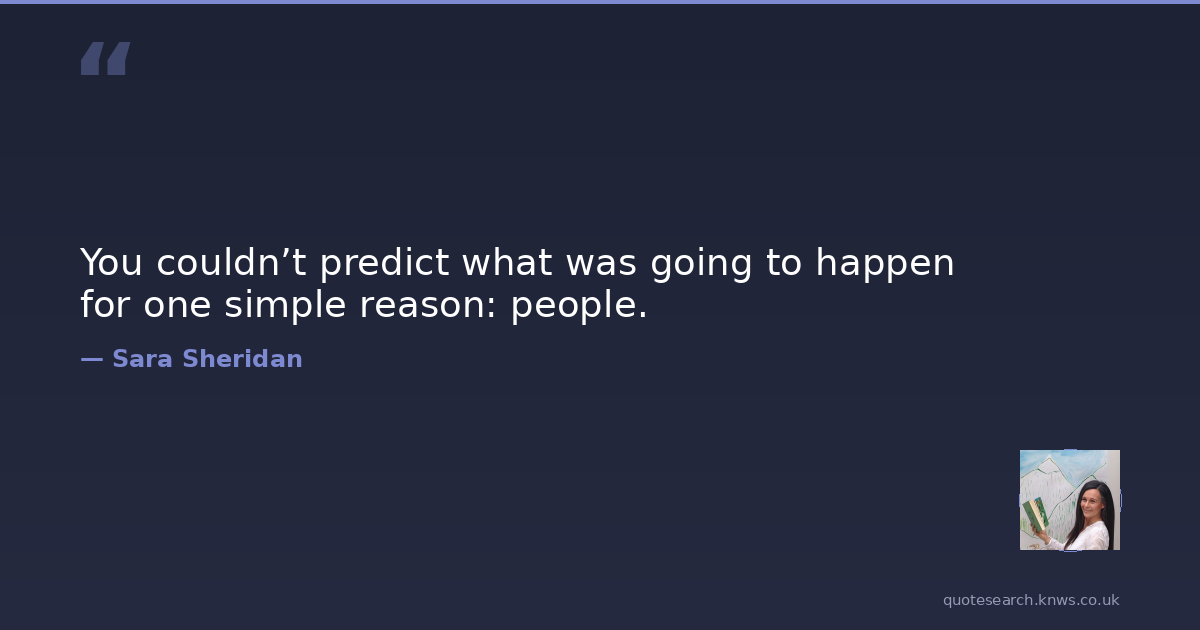 “

You couldn’t predict what was going to happen for one simple reason: people.

— Sara Sheridan

quotesearch.knws.co.uk